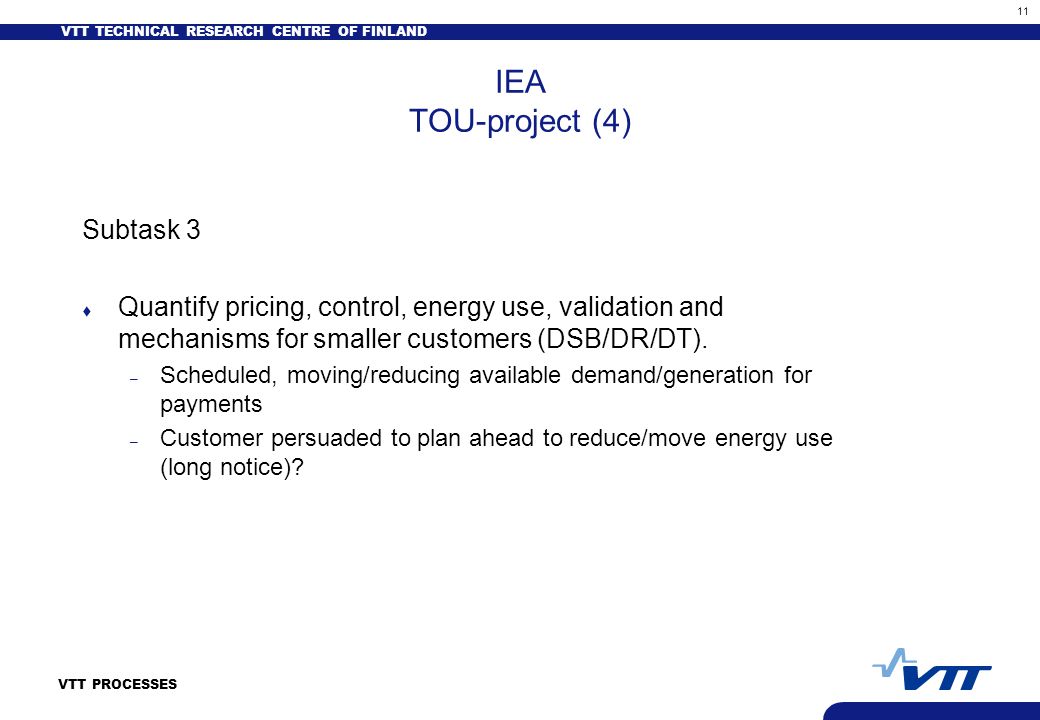 11

VTT TECHNICAL RESEARCH CENTRE OF FINLAND

IEA
TOU-project (4)

Subtask 3

♦ Quantify pricing, control, energy use, validation and mechanisms for smaller customers (DSB/DR/DT).
– Scheduled, moving/reducing available demand/generation for payments
– Customer persuaded to plan ahead to reduce/move energy use (long notice)?

VTT PROCESSES

VTT